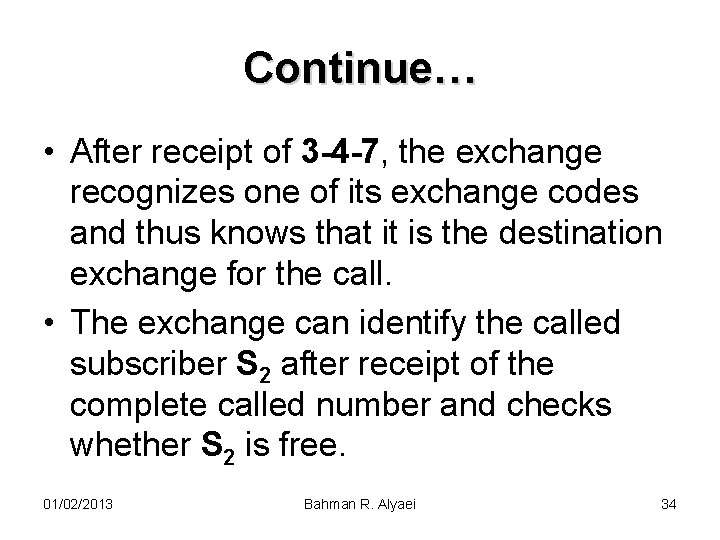 Continue…

• After receipt of 3-4-7, the exchange recognizes one of its exchange codes and thus knows that it is the destination exchange for the call.

• The exchange can identify the called subscriber $S_2$ after receipt of the complete called number and checks whether $S_2$ is free.

01/02/2013 Bahman R. Alyaei 34